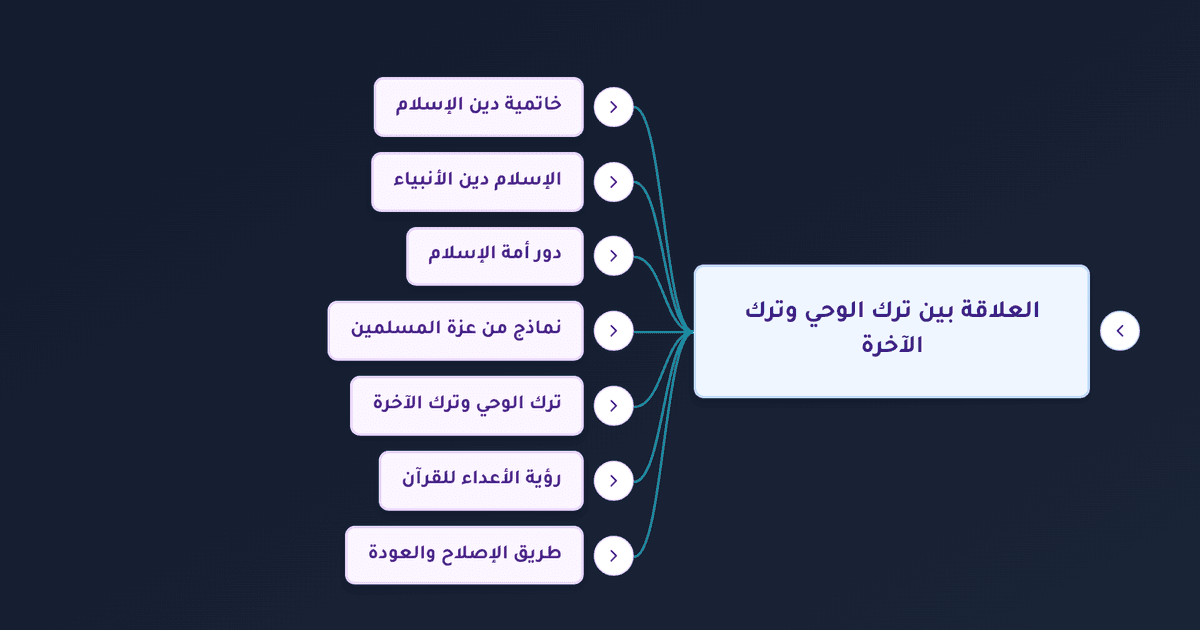 العلاقة بين ترك الوحي وترك الآخرة

خاتمية دين الإسلام

الإسلام دين الأنبياء

دور أمة الإسلام

نماذج من عزة المسلمين

ترك الوحي وترك الآخرة

رؤية الأعداء للقرآن

طريق الإصلاح والعودة